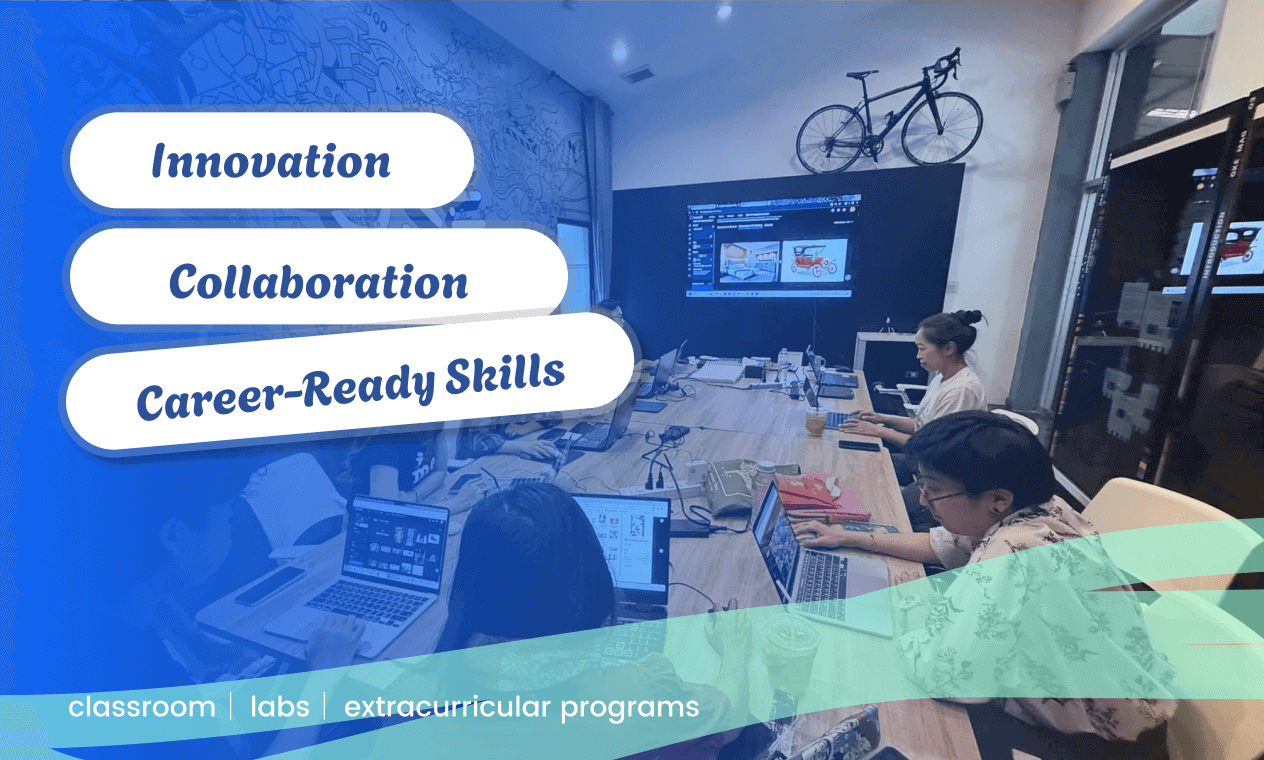 Innovation

Collaboration

Career-Ready Skills

classroom | labs | extracurricular programs